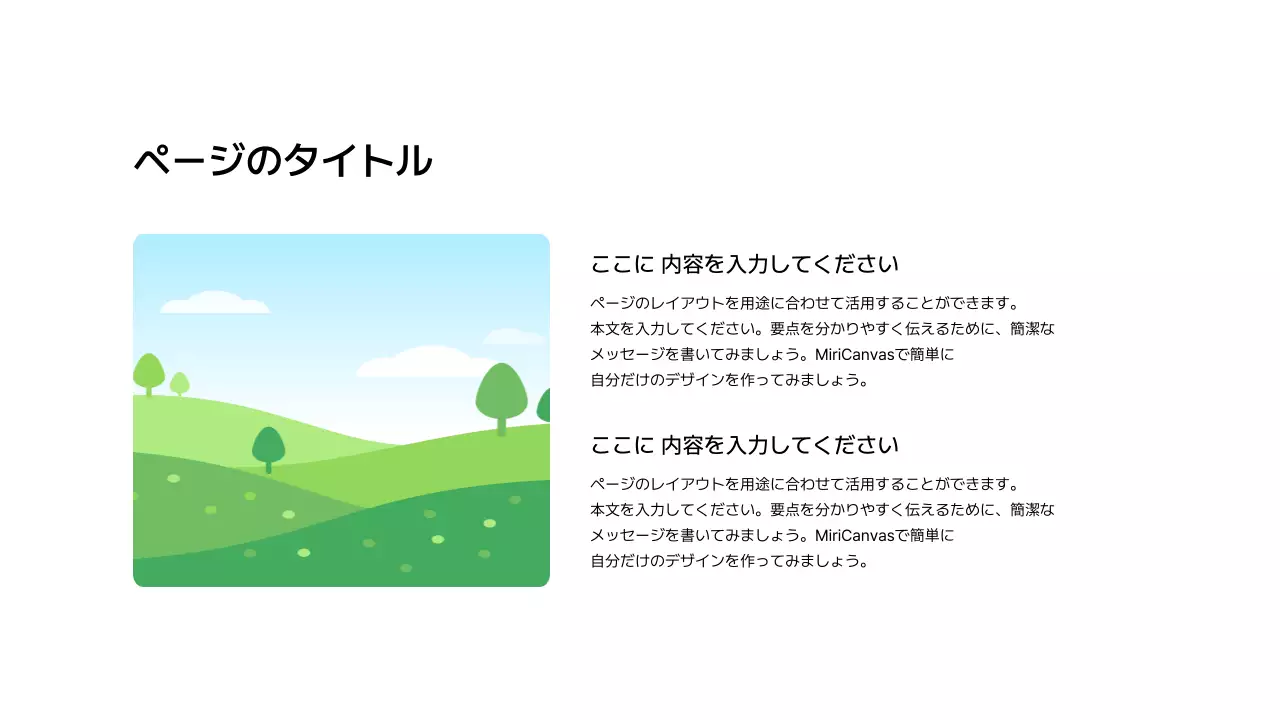 ページのタイトル

ここに 内容を入力してください

ページのレイアウトを用途に合わせて活用することができます。本文を入力してください。要点を分かりやすく伝えるために、簡潔なメッセージを書いてみましょう。MiriCanvasで簡単に自分だけのデザインを作ってみましょう。

ここに 内容を入力してください

ページのレイアウトを用途に合わせて活用することができます。本文を入力してください。要点を分かりやすく伝えるために、簡潔なメッセージを書いてみましょう。MiriCanvasで簡単に自分だけのデザインを作ってみましょう。